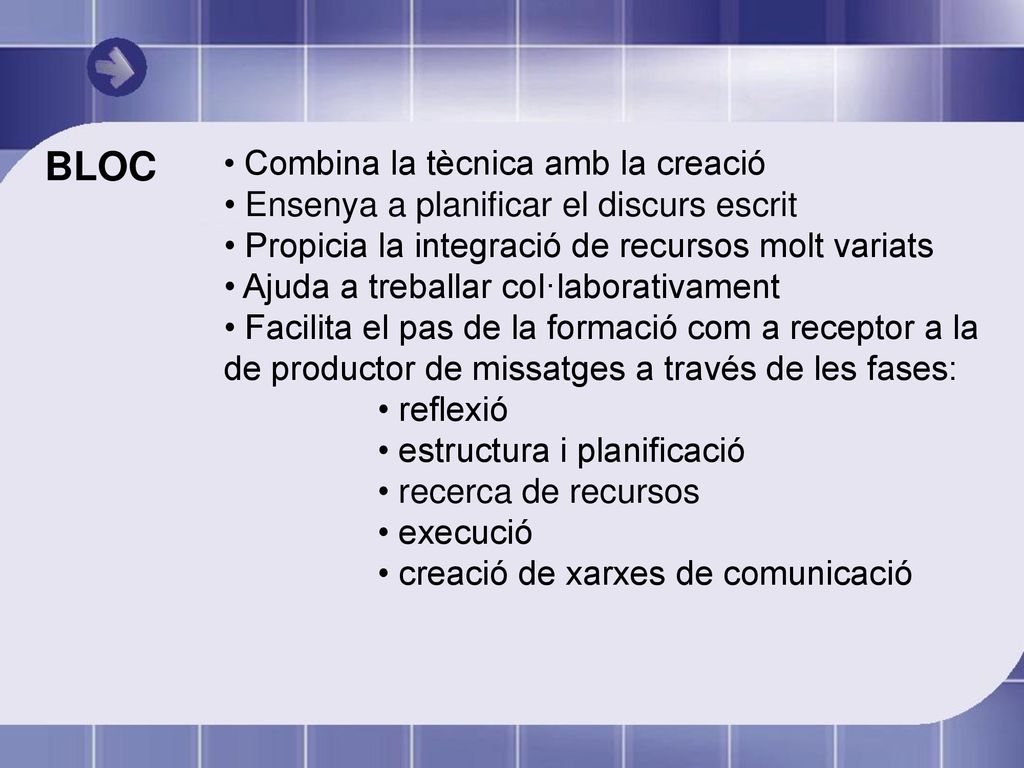 BLOC

• Combina la tècnica amb la creació
• Ensenya a planificar el discurs escrit
• Propicia la integració de recursos molt variats
• Ajuda a treballar col·laborativament
• Facilita el pas de la formació com a receptor a la de productor de missatges a través de les fases:
• reflexió
• estructura i planificació
• recerca de recursos
• execució
• creació de xarxes de comunicació